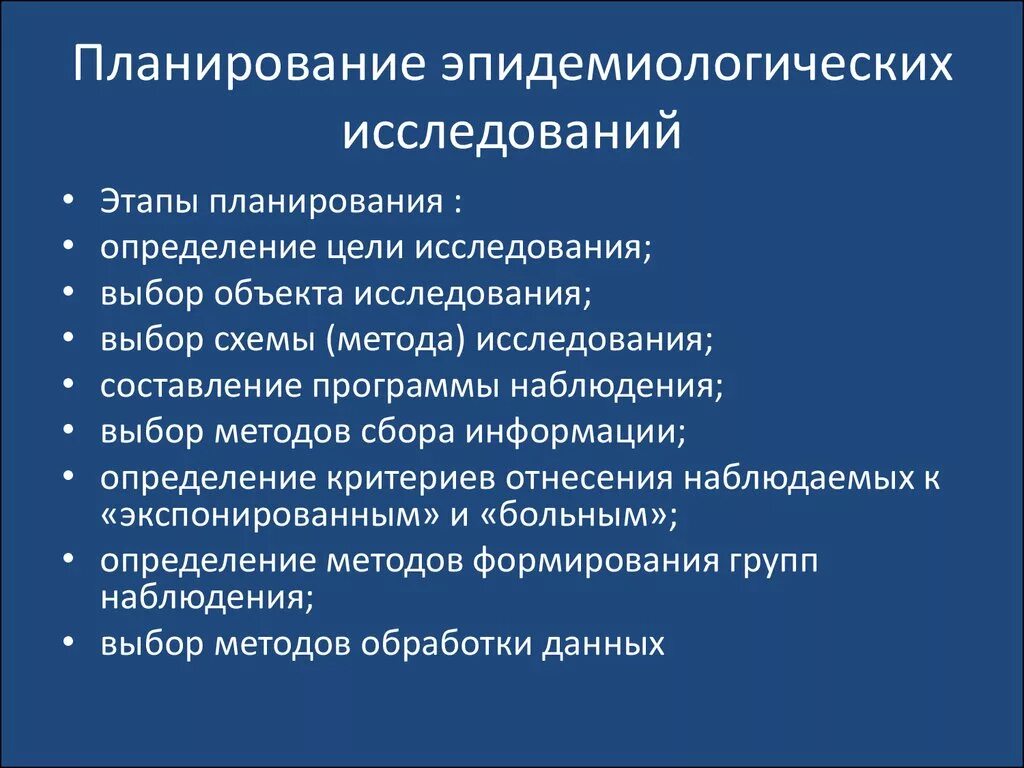 Планирование эпидемиологических исследований

• Этапы планирования :
• определение цели исследования;
• выбор объекта исследования;
• выбор схемы (метода) исследования;
• составление программы наблюдения;
• выбор методов сбора информации;
• определение критериев отнесения наблюдаемых к «экспонированным» и «больным»;
• определение методов формирования групп наблюдения;
• выбор методов обработки данных